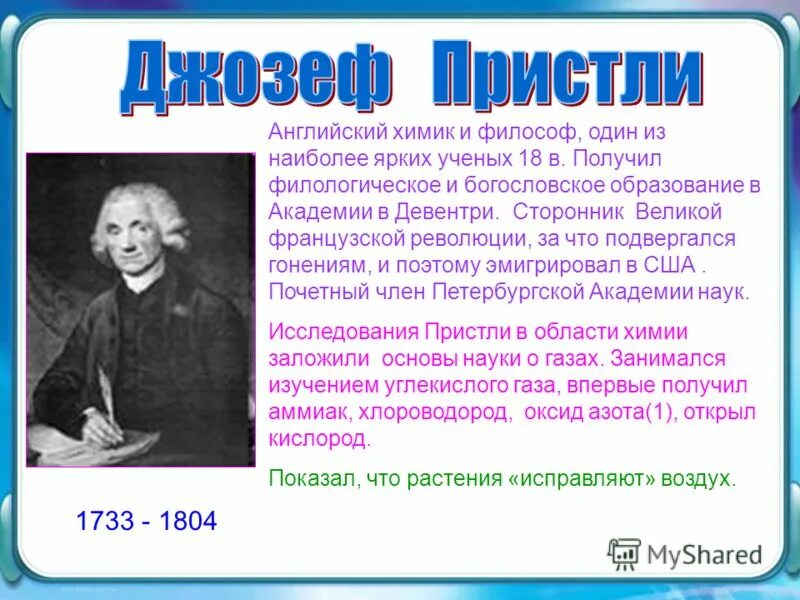 Джозеф Пристли

Английский химик и философ, один из наиболее ярких ученых 18 в. Получил филологическое и богословское образование в Академии в Девентри. Сторонник Великой французской революции, за что подвергался гонениям, и поэтому эмигрировал в США . Почетный член Петербургской Академии наук.

Исследования Пристли в области химии заложили основы науки о газах. Занимался изучением углекислого газа, впервые получил аммиак, хлороводород, оксид азота(1), открыл кислород.

Показал, что растения «исправляют» воздух.

1733 - 1804

MyShared